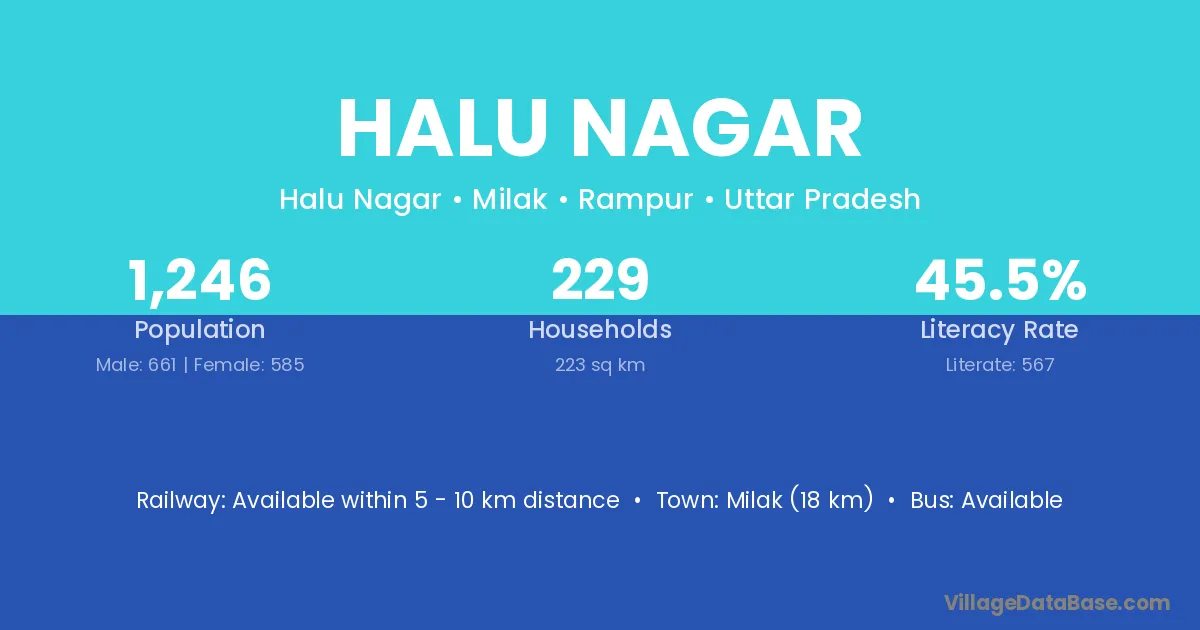 HALU NAGAR

Halu Nagar • Milak • Rampur • Uttar Pradesh

1,246
Population
Male: 661 | Female: 585

229
Households
223 sq km

45.5%
Literacy Rate
Literate: 567

Railway: Available within 5 - 10 km distance • Town: Milak (18 km) • Bus: Available

VillageDataBase.com